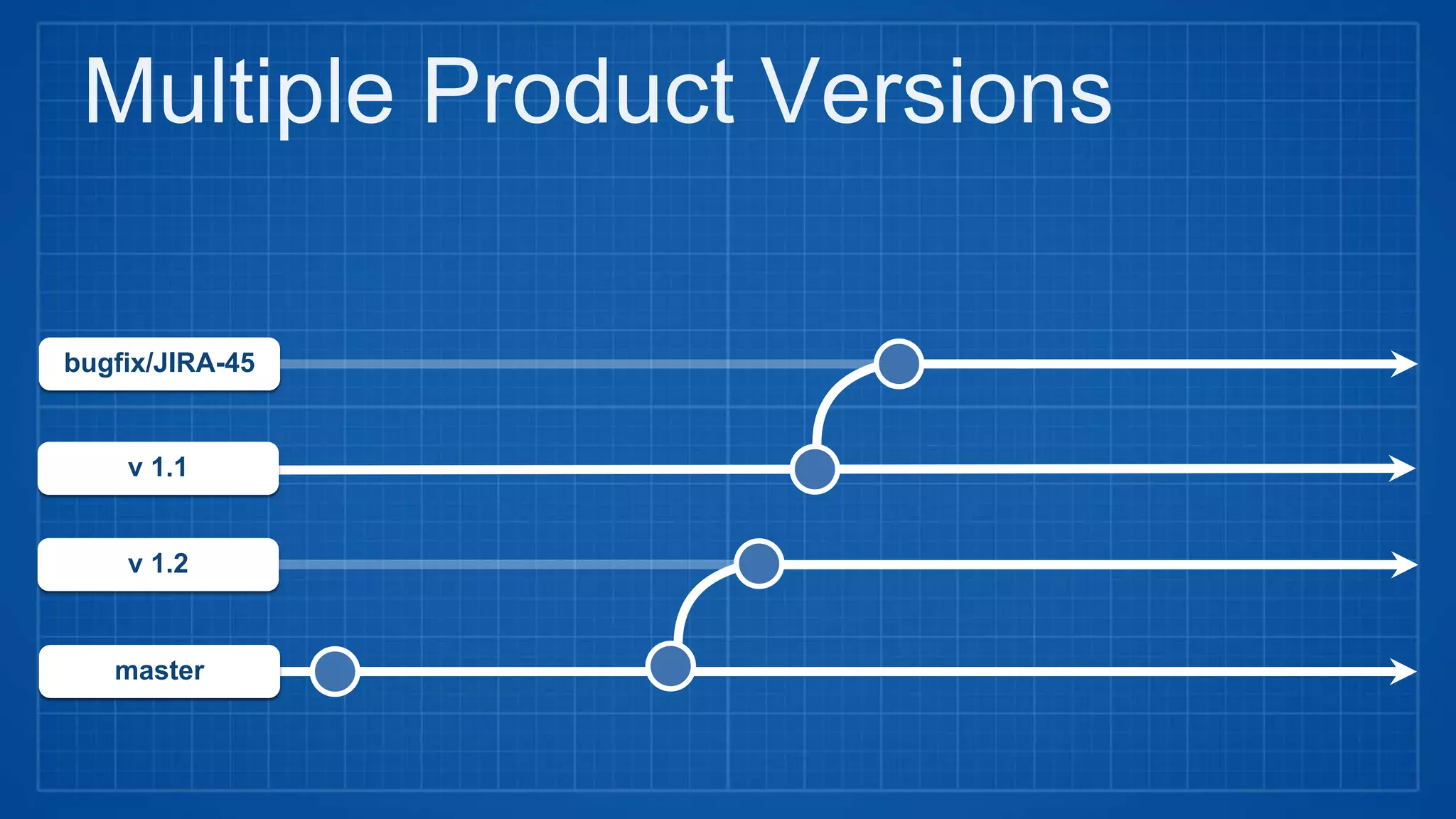 Multiple Product Versions

bugfix/JIRA-45

v 1.1

v 1.2

master